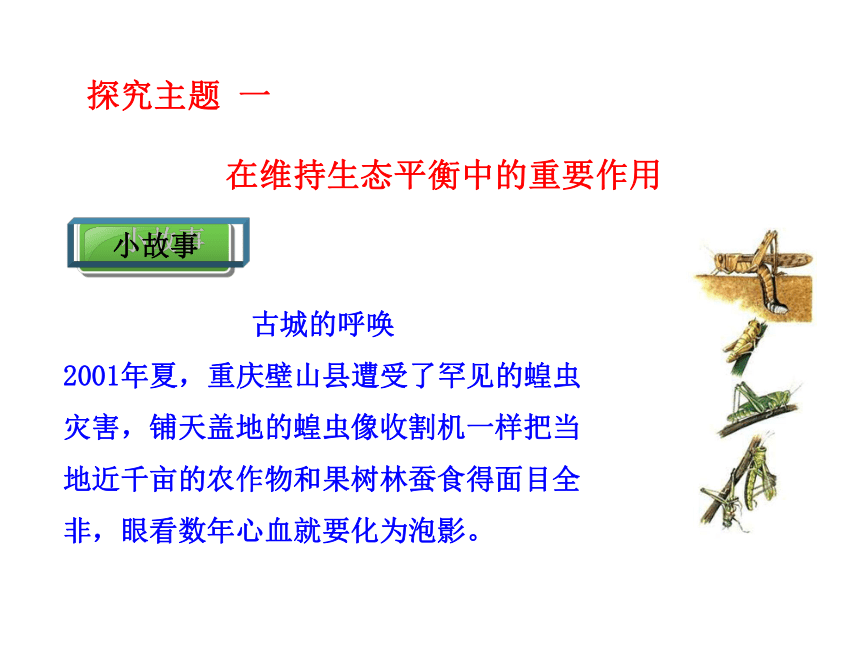 探究主题 一

在维持生态平衡中的重要作用

小故事

古城的呼唤

2001年夏，重庆壁山县遭受了罕见的蝗虫灾害，铺天盖地的蝗虫像收割机一样把当地近千亩的农作物和果树林蚕食得面目全非，眼看数年心血就要化为泡影。